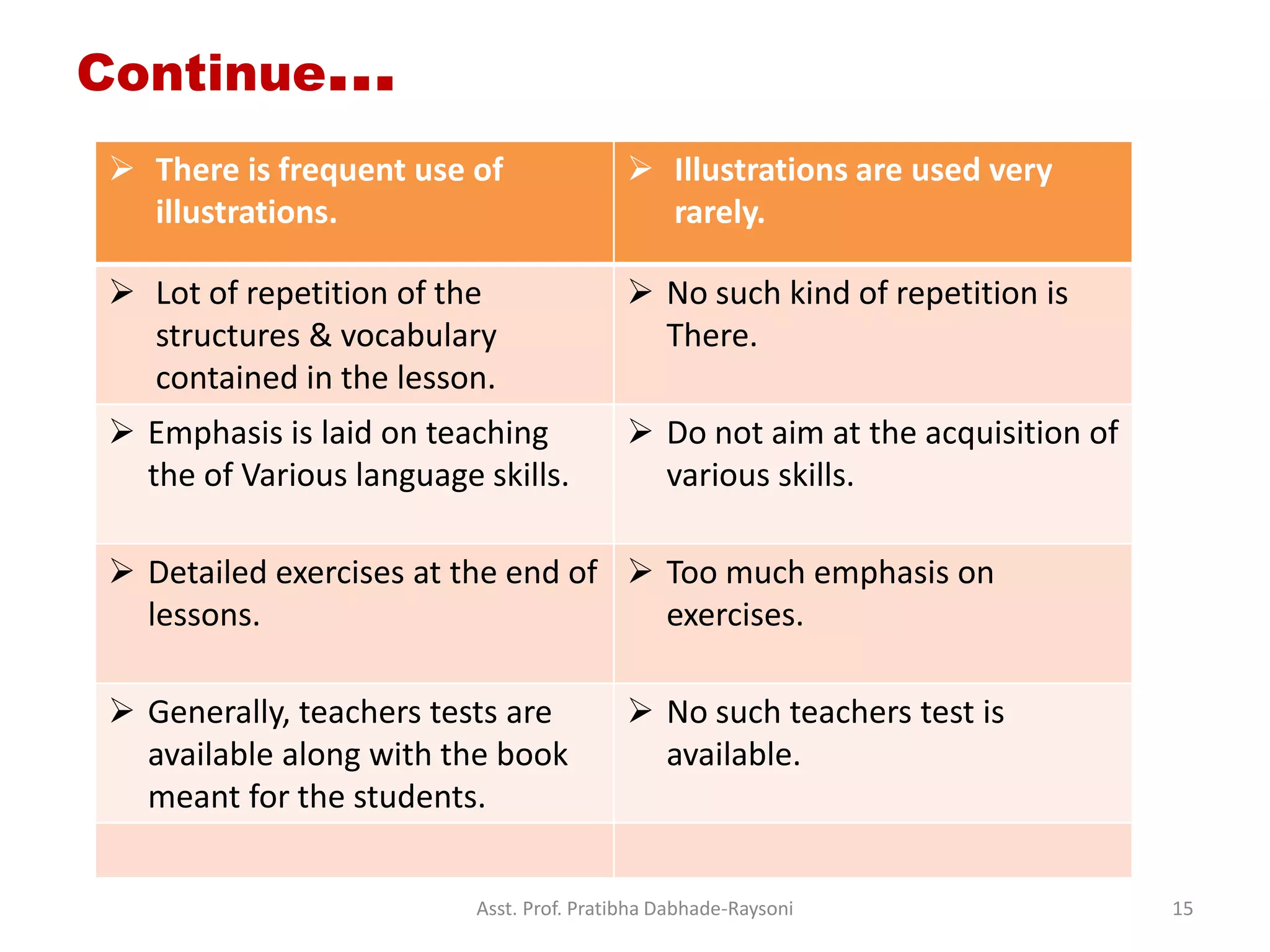 Continue...

| ➢ There is frequent use of illustrations. | ➢ Illustrations are used very rarely. |
|---|---|
| ➢ Lot of repetition of the structures & vocabulary contained in the lesson. | ➢ No such kind of repetition is There. |
| ➢ Emphasis is laid on teaching the of Various language skills. | ➢ Do not aim at the acquisition of various skills. |
| ➢ Detailed exercises at the end of lessons. | ➢ Too much emphasis on exercises. |
| ➢ Generally, teachers tests are available along with the book meant for the students. | ➢ No such teachers test is available. |
| | |

Asst. Prof. Pratibha Dabhade-Raysoni

15